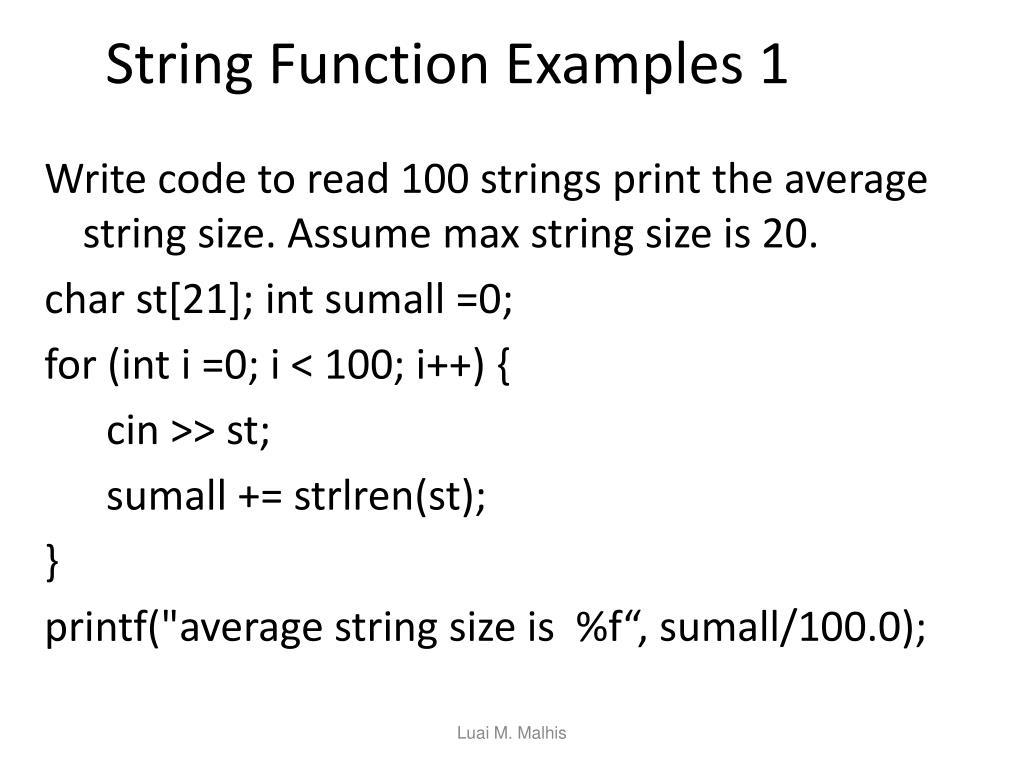 String Function Examples 1

Write code to read 100 strings print the average string size. Assume max string size is 20.

char st[21]; int sumall =0;

for (int i =0; i < 100; i++) {

cin >> st;

sumall += strlren(st);

}

printf("average string size is  %f“, sumall/100.0);

Luai M. Malhis